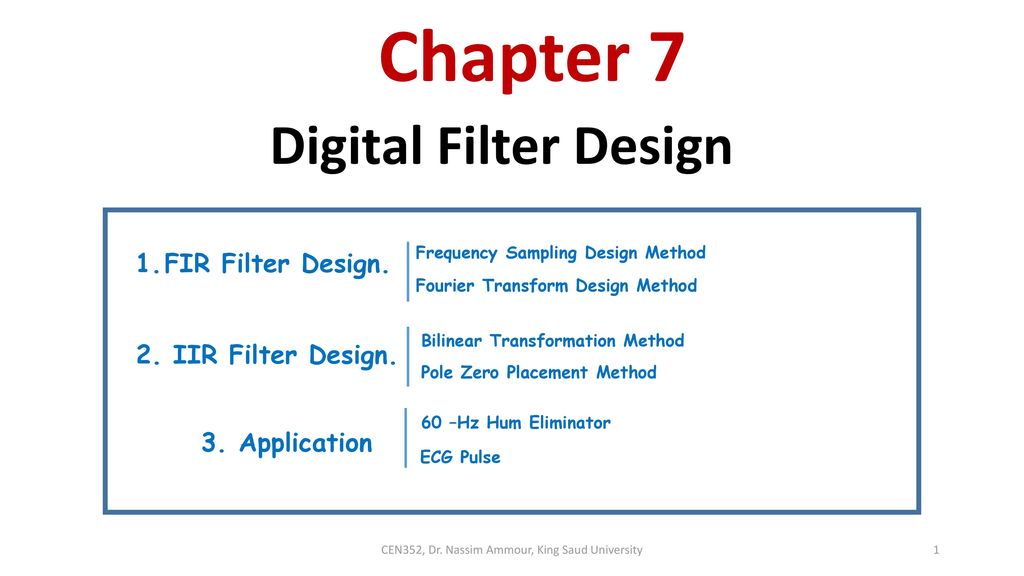 Chapter 7

Digital Filter Design

1.FIR Filter Design.

Frequency Sampling Design Method

Fourier Transform Design Method

2. IIR Filter Design.

Bilinear Transformation Method

Pole Zero Placement Method

3. Application

60 –Hz Hum Eliminator

ECG Pulse

CEN352, Dr. Nassim Ammour, King Saud University

1